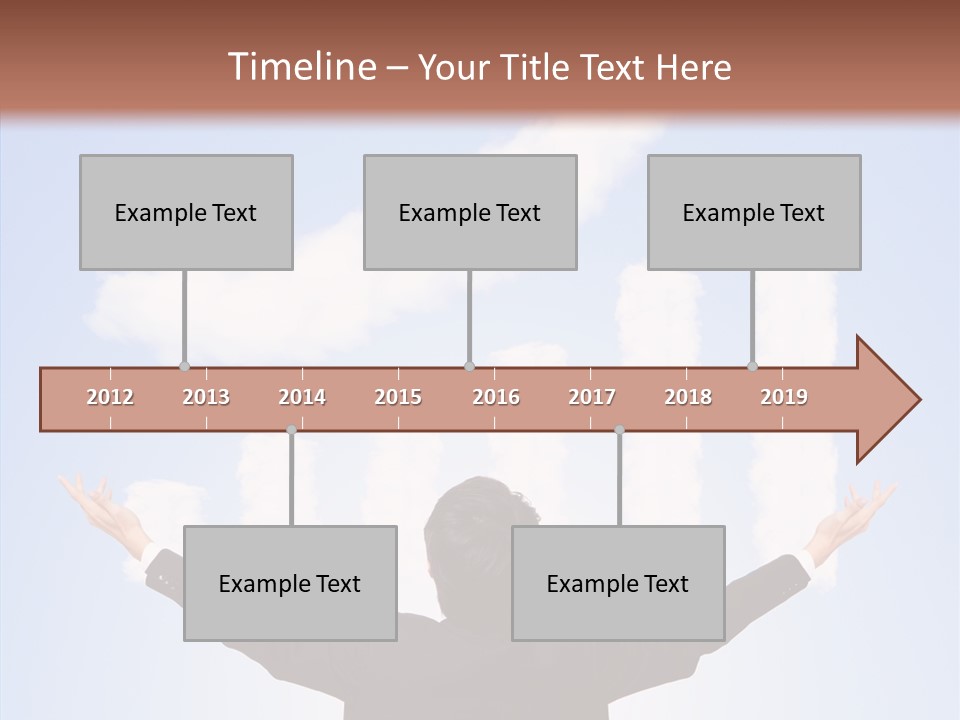 Timeline – Your Title Text Here

Example Text

Example Text

Example Text

2012 2013 2014 2015 2016 2017 2018 2019

Example Text

Example Text